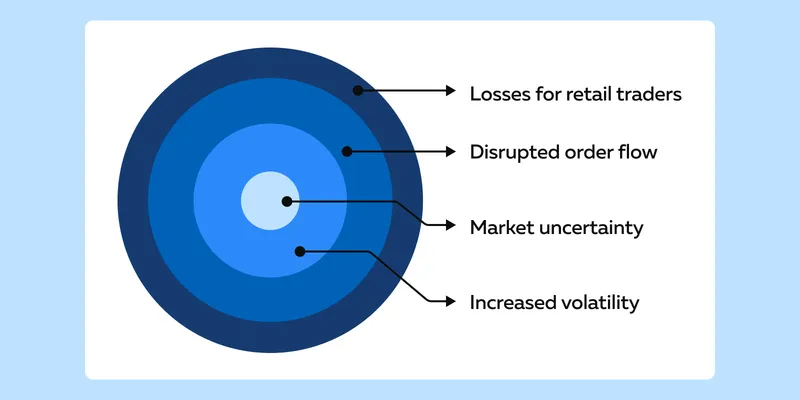 Losses for retail traders

Disrupted order flow

Market uncertainty

Increased volatility